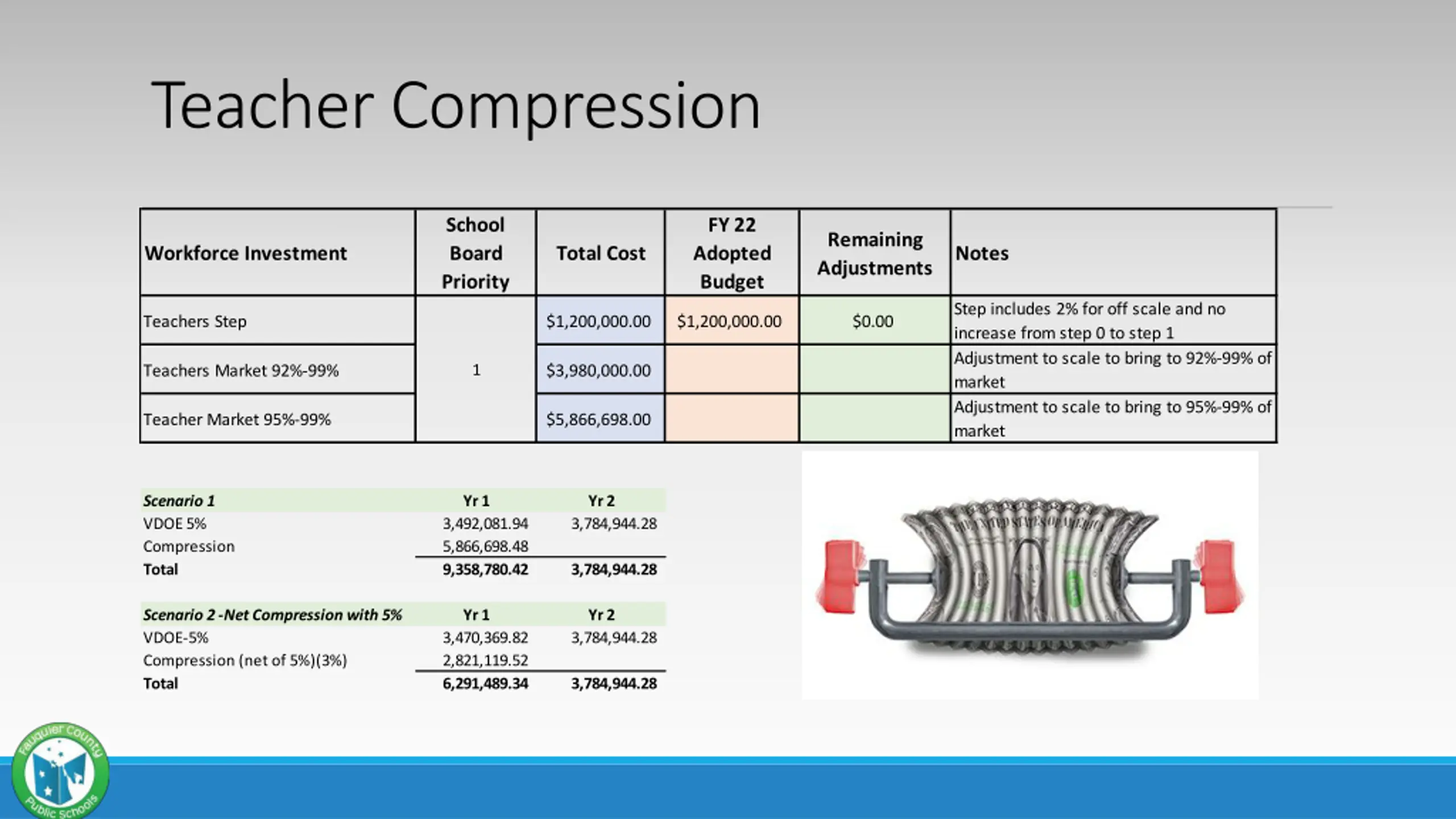 Teacher Compression

| Workforce Investment | School Board Priority | Total Cost | FY 22 Adopted Budget | Remaining Adjustments | Notes |
|---|---|---|---|---|---|
| Teachers Step | 1 | $1,200,000.00 | $1,200,000.00 | $0.00 | Step includes 2% for off scale and no increase from step 0 to step 1 |
| Teachers Market 92%-99% | | $3,980,000.00 | | | Adjustment to scale to bring to 92%-99% of market |
| Teacher Market 95%-99% | | $5,866,698.00 | | | Adjustment to scale to bring to 95%-99% of market |

| Scenario 1 | Yr 1 | Yr 2 |
|---|---|---|
| VDOE 5% | 3,492,081.94 | 3,784,944.28 |
| Compression | 5,866,698.48 | |
| Total | 9,358,780.42 | 3,784,944.28 |

| Scenario 2 -Net Compression with 5% | Yr 1 | Yr 2 |
|---|---|---|
| VDOE-5% | 3,470,369.82 | 3,784,944.28 |
| Compression (net of 5%)(3%) | 2,821,119.52 | |
| Total | 6,291,489.34 | 3,784,944.28 |

THE UNITED STATES OF AMERICA

Fauquier County Public Schools